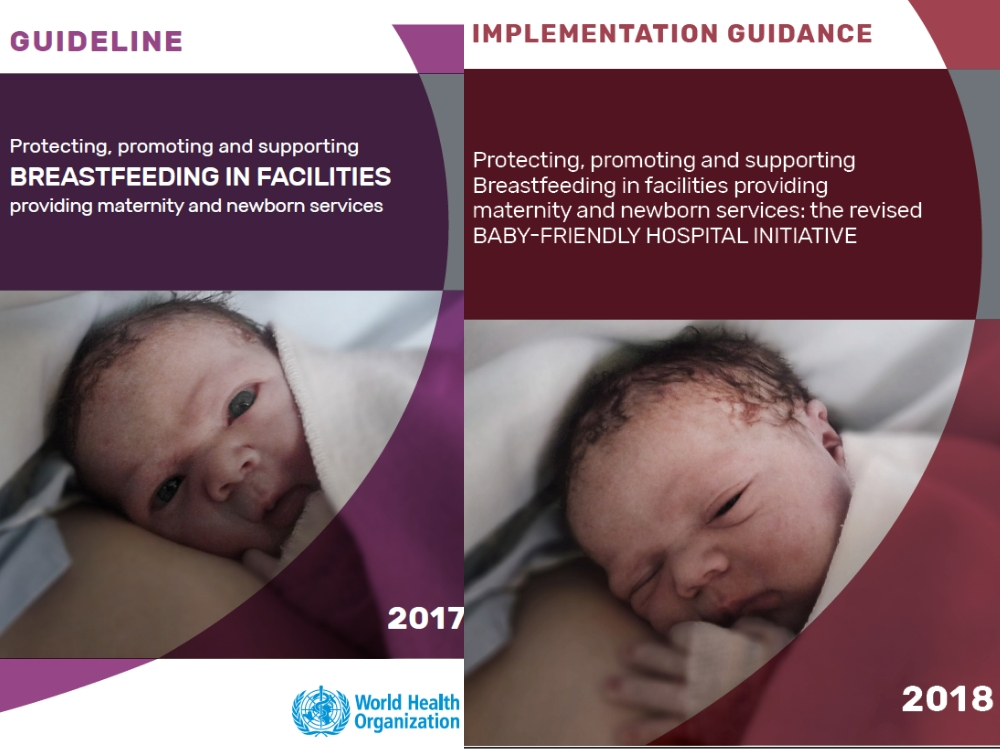 GUIDELINE

Protecting, promoting and supporting
BREASTFEEDING IN FACILITIES
providing maternity and newborn services

2017

World Health Organization

IMPLEMENTATION GUIDANCE

Protecting, promoting and supporting Breastfeeding in facilities providing maternity and newborn services: the revised BABY-FRIENDLY HOSPITAL INITIATIVE

2018